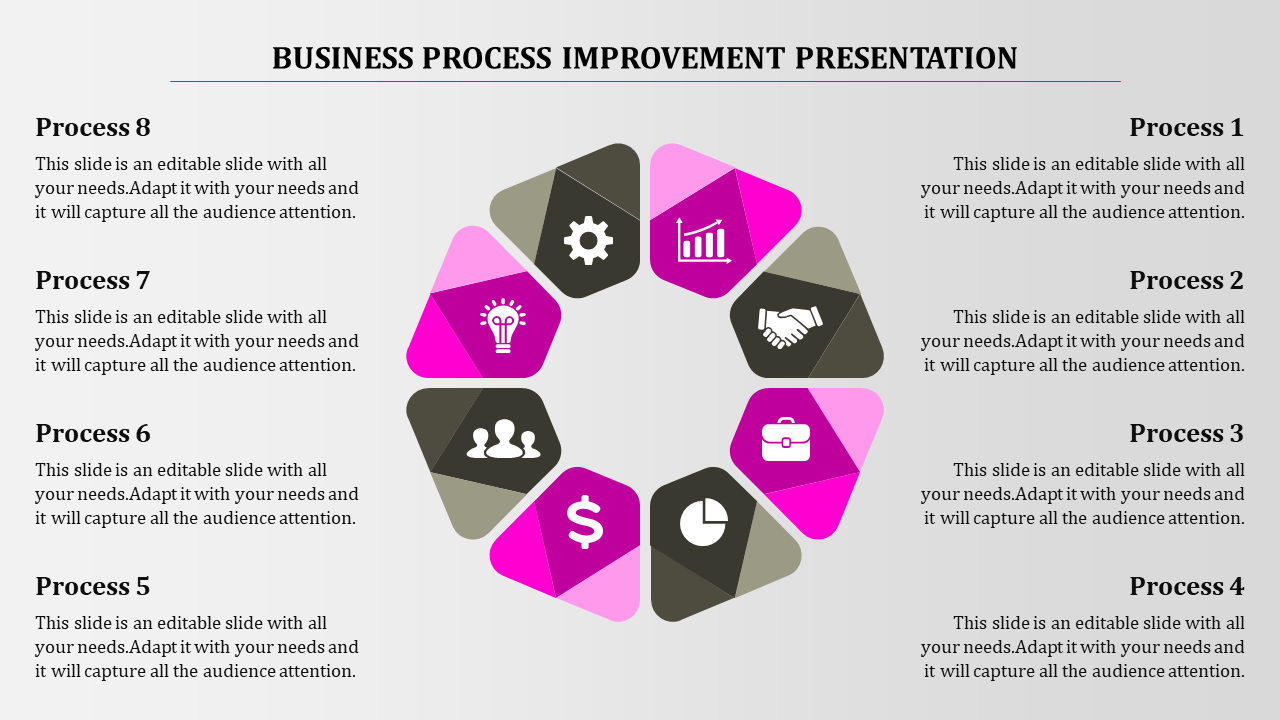 BUSINESS PROCESS IMPROVEMENT PRESENTATION

Process 8
This slide is an editable slide with all your needs.Adapt it with your needs and it will capture all the audience attention.

Process 7
This slide is an editable slide with all your needs.Adapt it with your needs and it will capture all the audience attention.

Process 6
This slide is an editable slide with all your needs.Adapt it with your needs and it will capture all the audience attention.

Process 5
This slide is an editable slide with all your needs.Adapt it with your needs and it will capture all the audience attention.

Process 1
This slide is an editable slide with all your needs.Adapt it with your needs and it will capture all the audience attention.

Process 2
This slide is an editable slide with all your needs.Adapt it with your needs and it will capture all the audience attention.

Process 3
This slide is an editable slide with all your needs.Adapt it with your needs and it will capture all the audience attention.

Process 4
This slide is an editable slide with all your needs.Adapt it with your needs and it will capture all the audience attention.